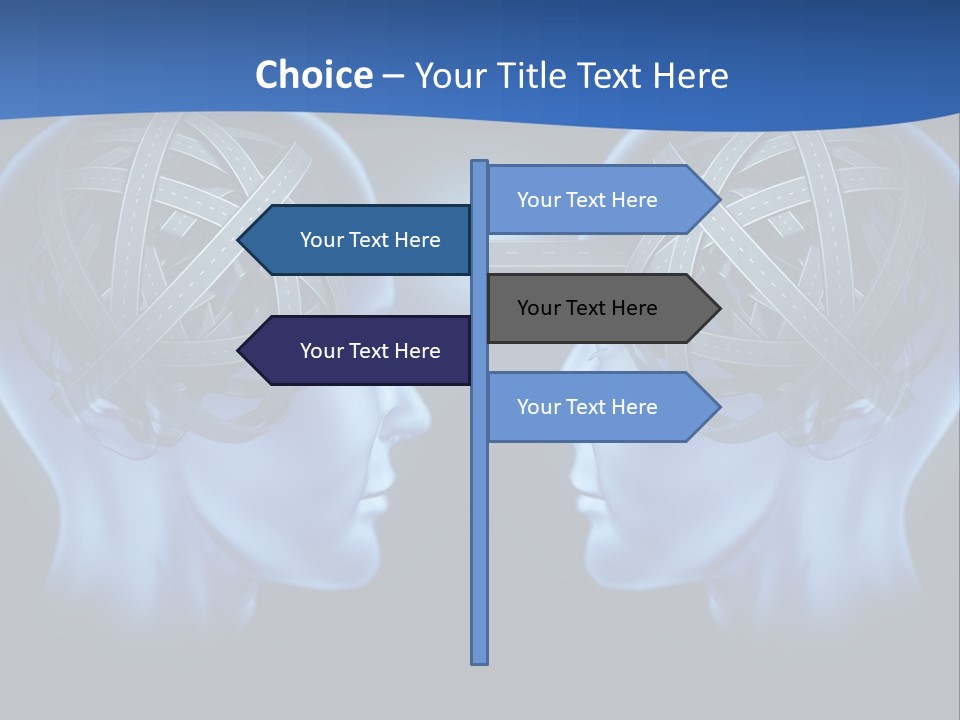 Choice – Your Title Text Here

Your Text Here

Your Text Here

Your Text Here

Your Text Here

Your Text Here